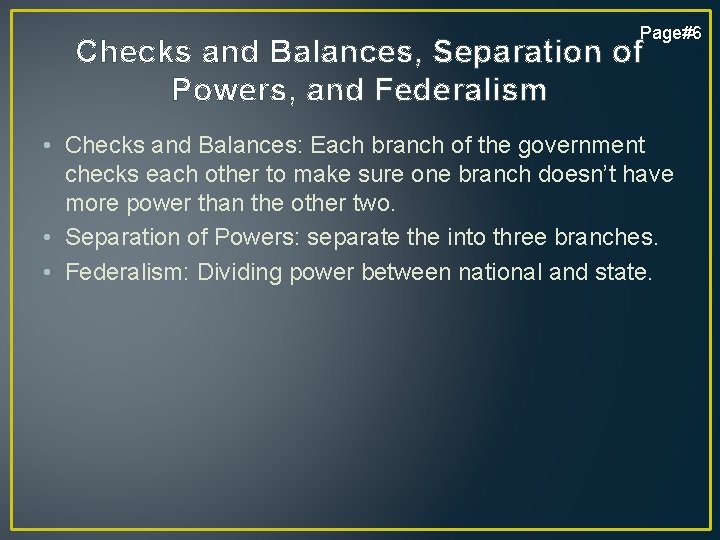 Page#6

Checks and Balances, Separation of Powers, and Federalism

• Checks and Balances: Each branch of the government checks each other to make sure one branch doesn't have more power than the other two.
• Separation of Powers: separate the into three branches.
• Federalism: Dividing power between national and state.